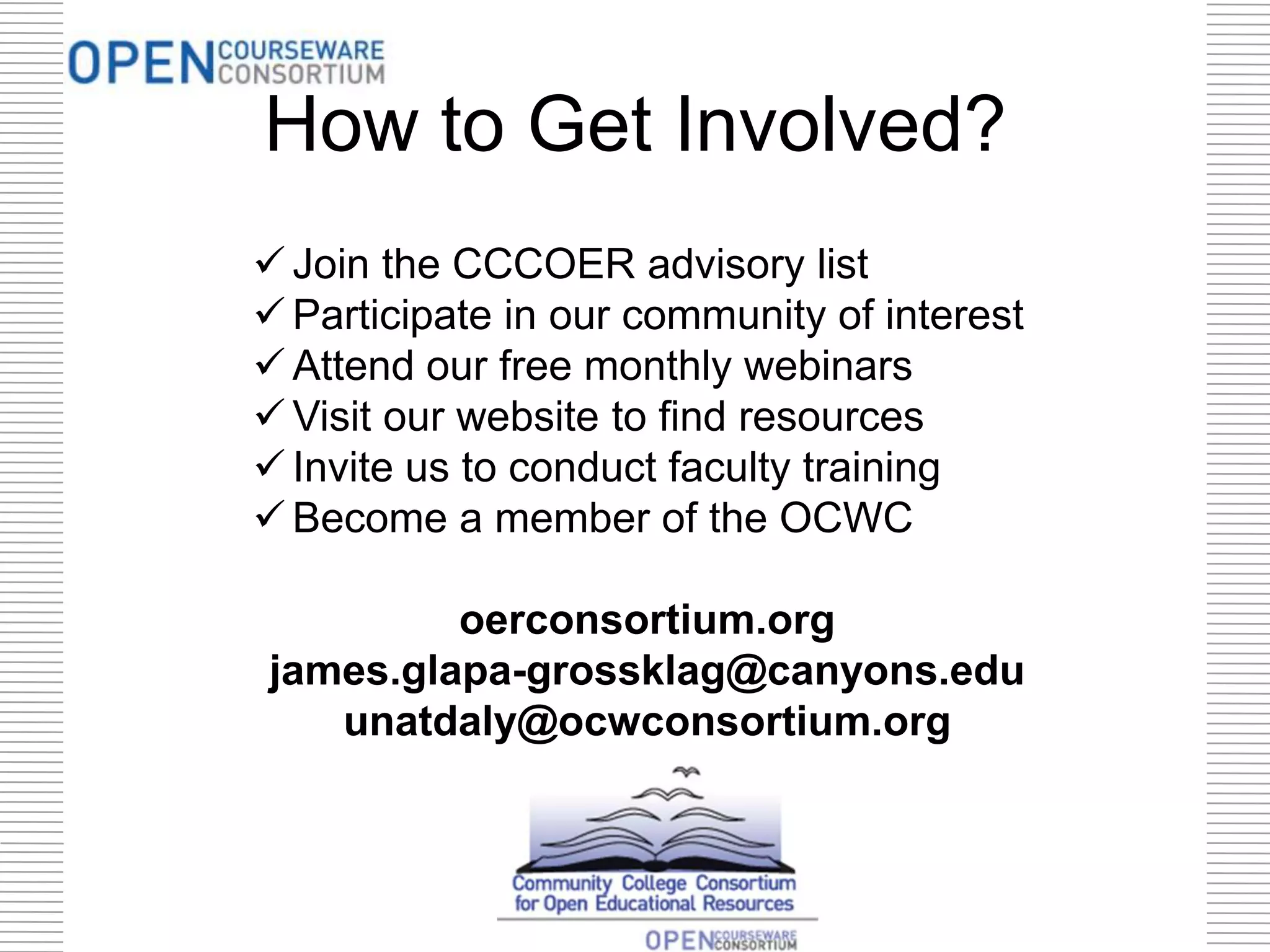 OPEN COURSEWARE CONSORTIUM

How to Get Involved?

✓ Join the CCCOER advisory list
✓ Participate in our community of interest
✓ Attend our free monthly webinars
✓ Visit our website to find resources
✓ Invite us to conduct faculty training
✓ Become a member of the OCWC

oerconsortium.org
james.glapa-grossklag@canyons.edu
unatdaly@ocwconsortium.org

Community College Consortium for Open Educational Resources

OPEN COURSEWARE CONSORTIUM